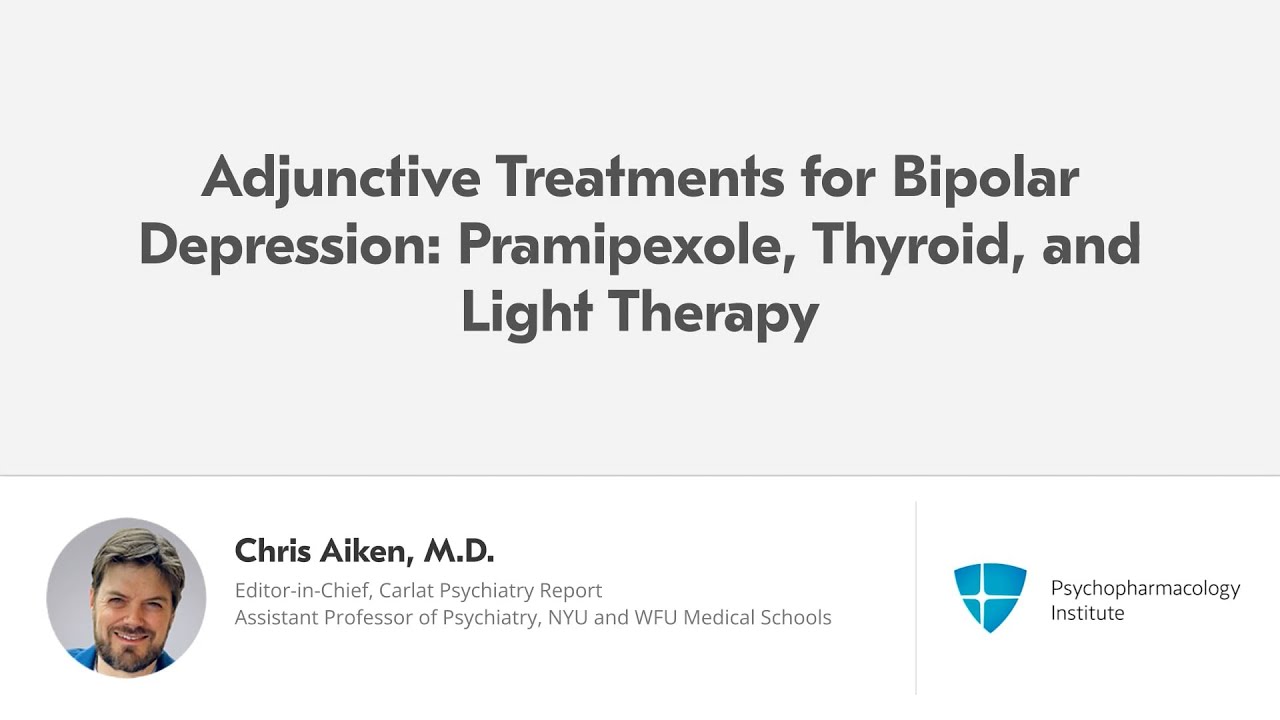 Adjunctive Treatments for Bipolar Depression: Pramipexole, Thyroid, and Light Therapy

Chris Aiken, M.D.
Editor-in-Chief, Carlat Psychiatry Report
Assistant Professor of Psychiatry, NYU and WFU Medical Schools

Psychopharmacology
Institute